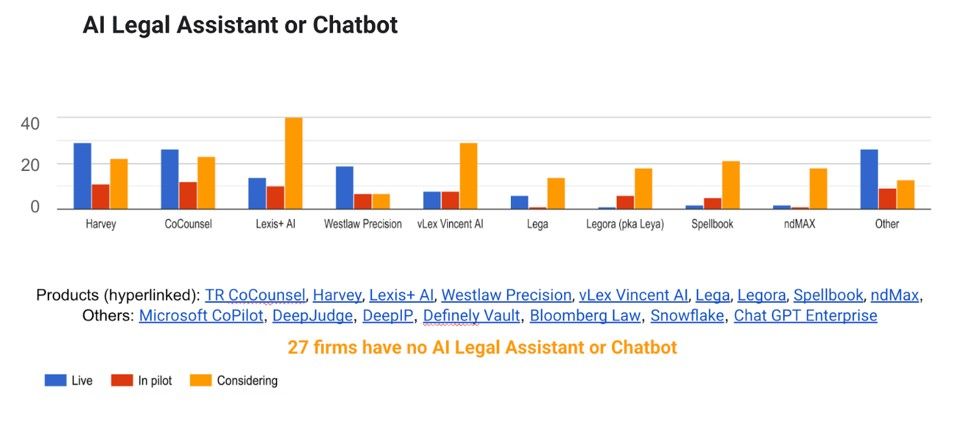 AI Legal Assistant or Chatbot

40
20
0

Harvey
CoCounsel
Lexis+ AI
Westlaw Precision
vLex Vincent AI
Lega
Legora (pka Leya)
Spellbook
ndMAX
Other

Products (hyperlinked): TR CoCounsel, Harvey, Lexis+ AI, Westlaw Precision, vLex Vincent AI, Lega, Legora, Spellbook, ndMax, Others: Microsoft CoPilot, DeepJudge, DeepIP, Definely Vault, Bloomberg Law, Snowflake, Chat GPT Enterprise

27 firms have no AI Legal Assistant or Chatbot

Live
In pilot
Considering